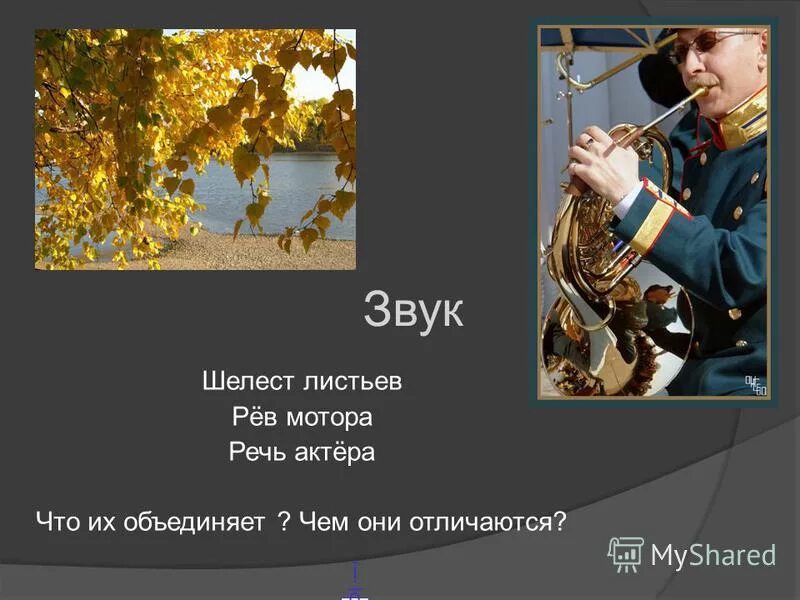 Звук

Шелест листьев
Рёв мотора
Речь актёра

Что их объединяет ? Чем они отличаются?

MyShared